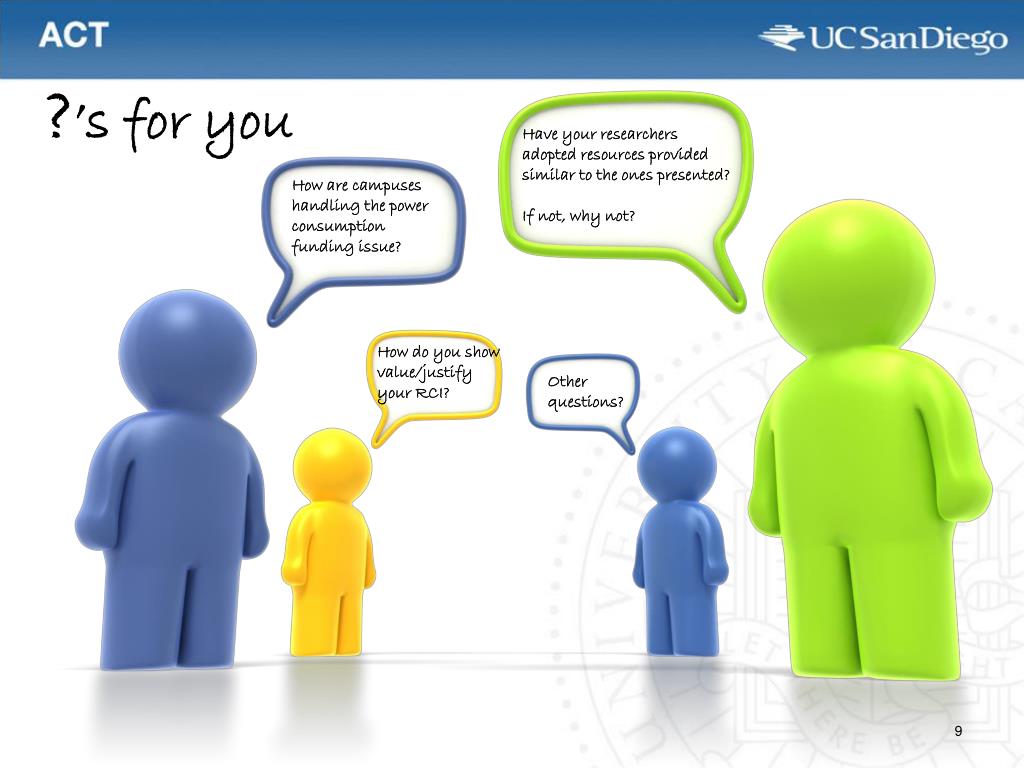 ACT

UC San Diego

?'s for you

How are campuses handling the power consumption funding issue?

Have your researchers adopted resources provided similar to the ones presented?

If not, why not?

How do you show value/justify your RCI?

Other questions?

9